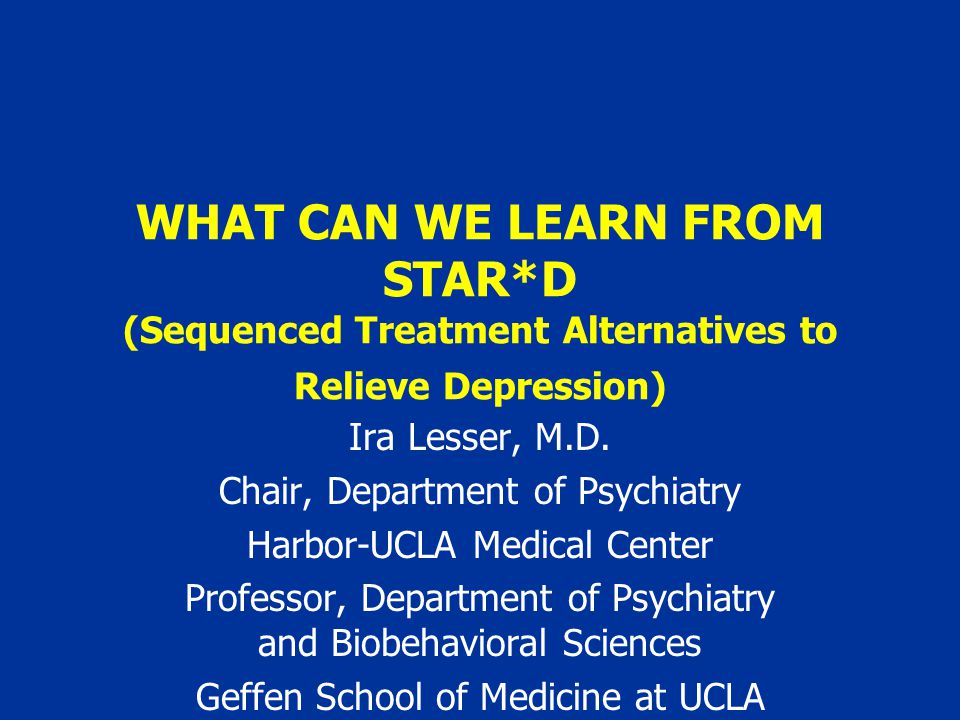 WHAT CAN WE LEARN FROM STAR*D
(Sequenced Treatment Alternatives to Relieve Depression)

Ira Lesser, M.D.
Chair, Department of Psychiatry
Harbor-UCLA Medical Center
Professor, Department of Psychiatry and Biobehavioral Sciences
Geffen School of Medicine at UCLA